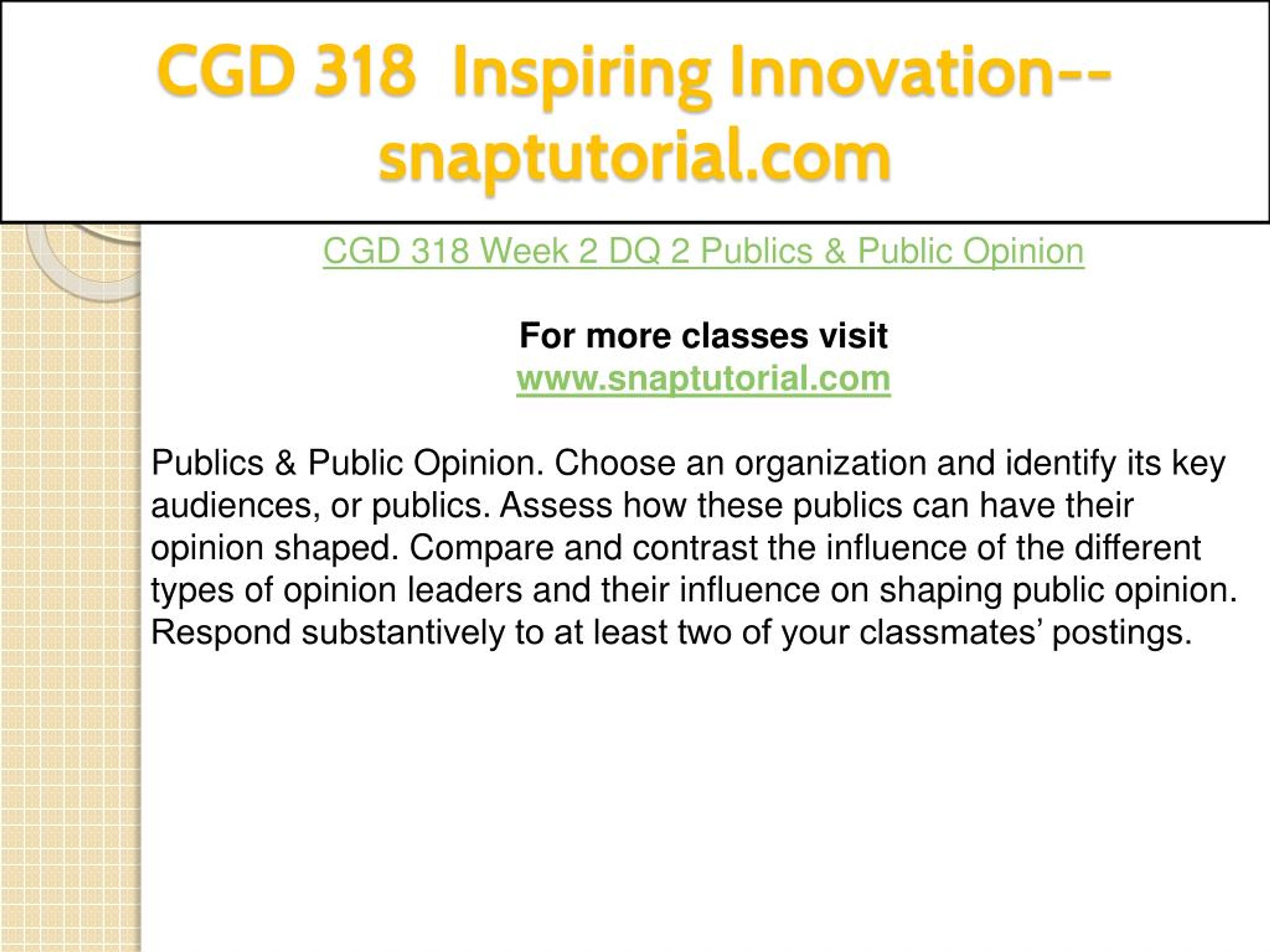 CGD 318 Inspiring Innovation--snaptutorial.com

CGD 318 Week 2 DQ 2 Publics & Public Opinion

For more classes visit
www.snaptutorial.com

Publics & Public Opinion. Choose an organization and identify its key audiences, or publics. Assess how these publics can have their opinion shaped. Compare and contrast the influence of the different types of opinion leaders and their influence on shaping public opinion. Respond substantively to at least two of your classmates’ postings.